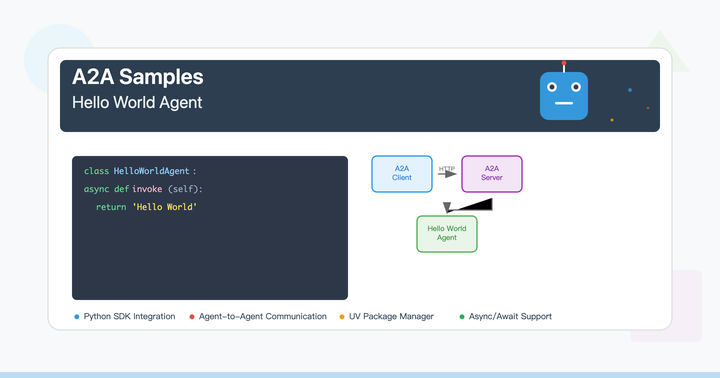 A2A Samples
Hello World Agent

class HelloWorldAgent :
async def invoke (self):
return 'Hello World'

A2A Client
HTTP
A2A Server
Hello World Agent

Python SDK Integration
Agent-to-Agent Communication
UV Package Manager
Async/Await Support